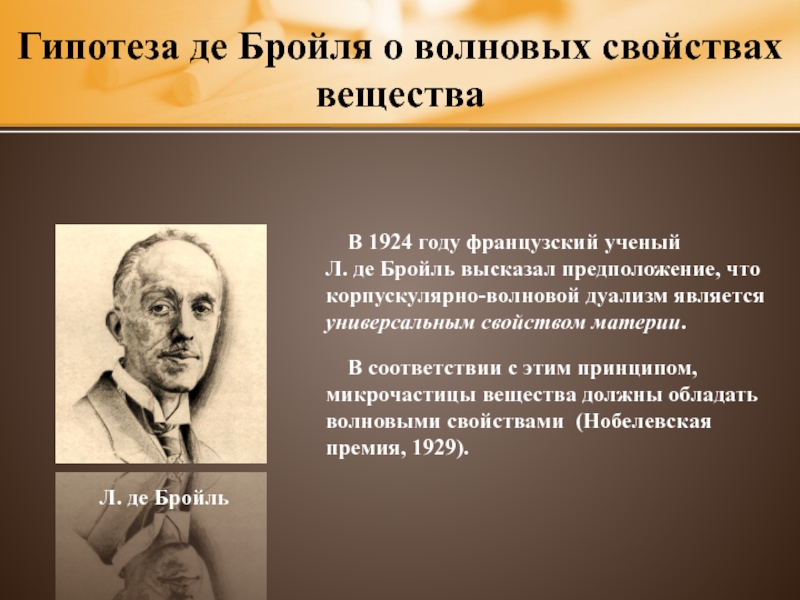 Гипотеза де Бройля о волновых свойствах вещества

В 1924 году французский ученый Л. де Бройль высказал предположение, что корпускулярно-волновой дуализм является универсальным свойством материи.

В соответствии с этим принципом, микрочастицы вещества должны обладать волновыми свойствами (Нобелевская премия, 1929).

Л. де Бройль